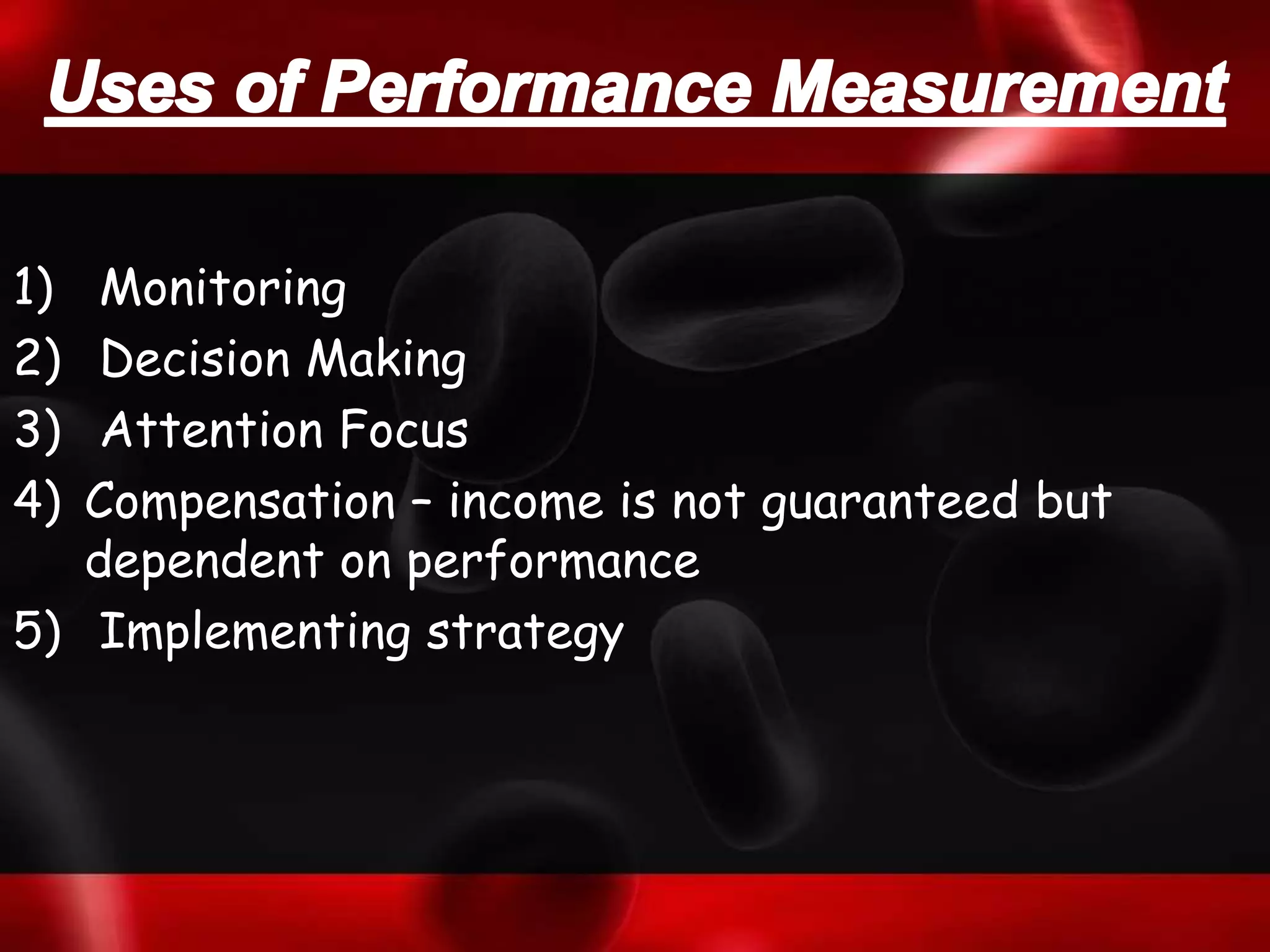 Uses of Performance Measurement

1) Monitoring
2) Decision Making
3) Attention Focus
4) Compensation – income is not guaranteed but dependent on performance
5) Implementing strategy